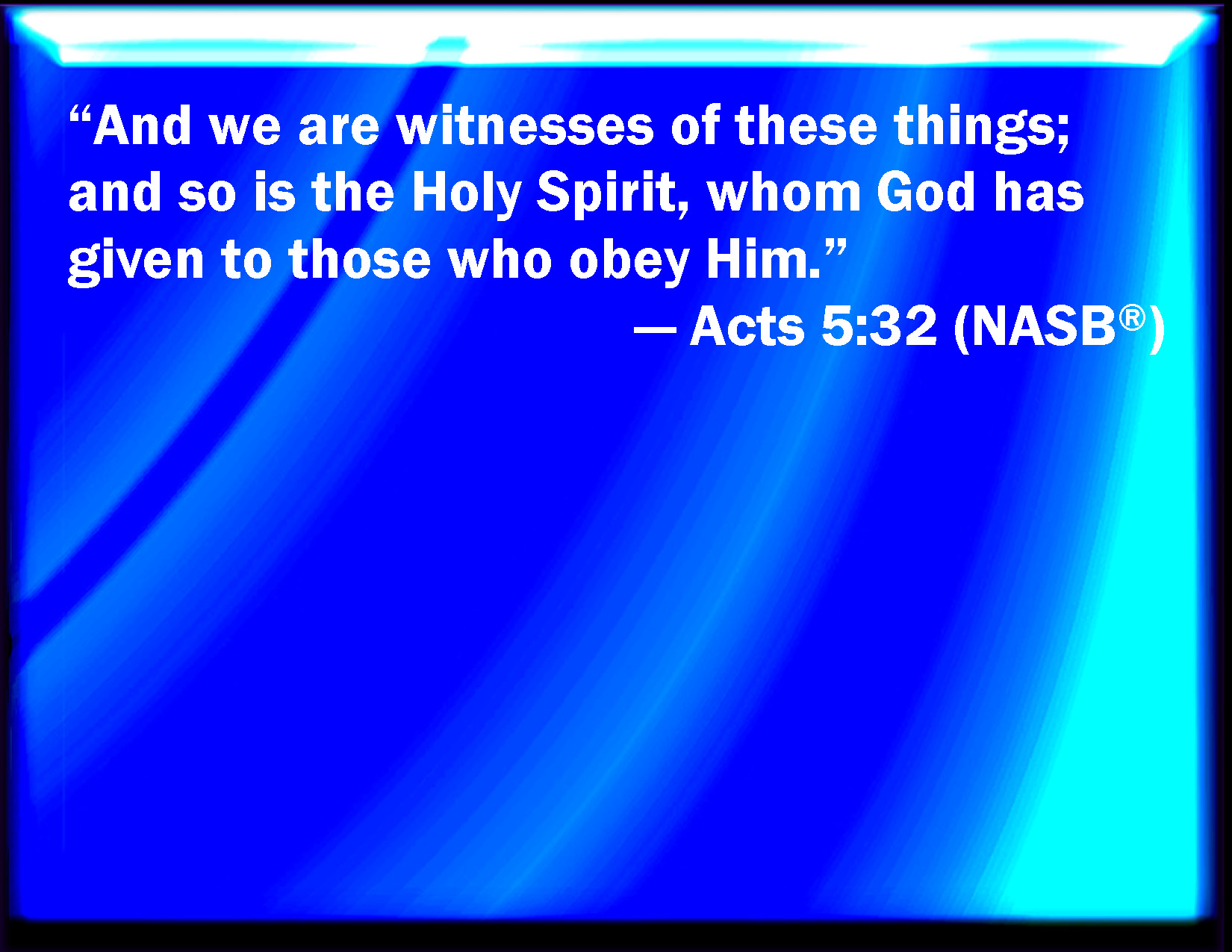 “And we are witnesses of these things; and so is the Holy Spirit, whom God has given to those who obey Him.”

— Acts 5:32 (NASB®)